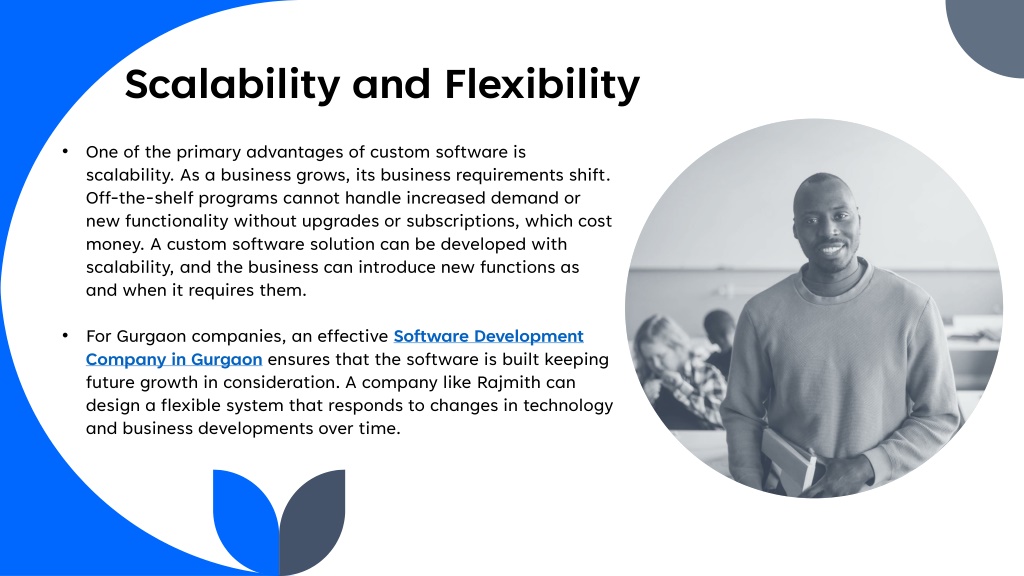 Scalability and Flexibility

• One of the primary advantages of custom software is scalability. As a business grows, its business requirements shift. Off-the-shelf programs cannot handle increased demand or new functionality without upgrades or subscriptions, which cost money. A custom software solution can be developed with scalability, and the business can introduce new functions as and when it requires them.

• For Gurgaon companies, an effective Software Development Company in Gurgaon ensures that the software is built keeping future growth in consideration. A company like Rajmith can design a flexible system that responds to changes in technology and business developments over time.